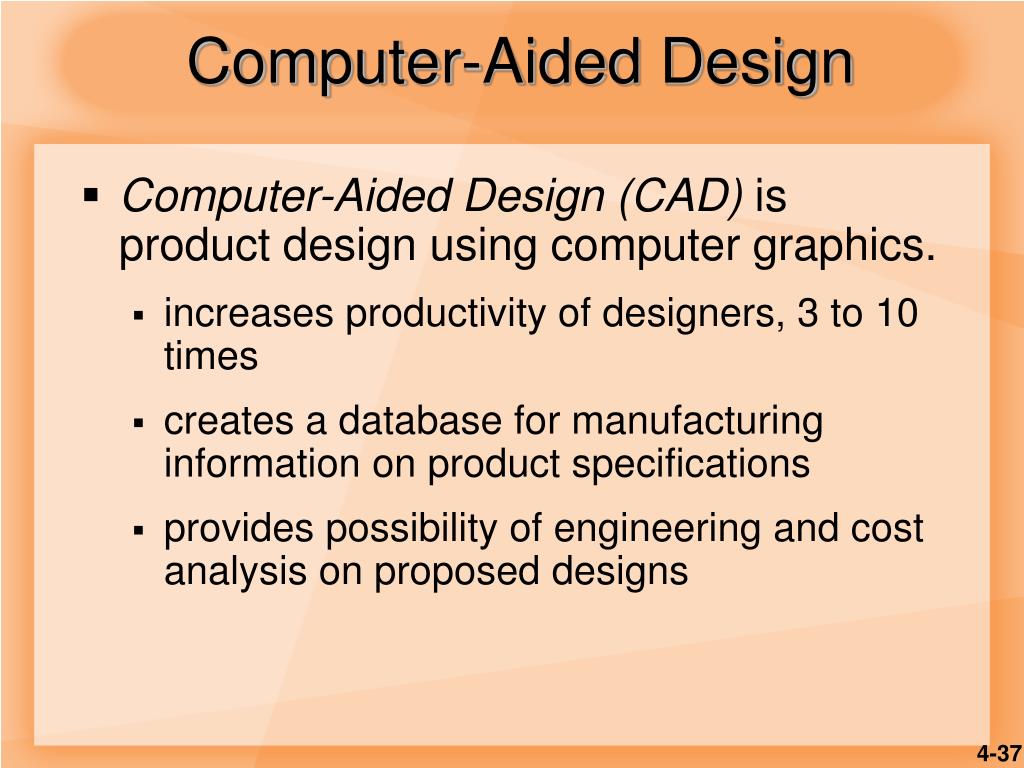 Computer-Aided Design

▪ Computer-Aided Design (CAD) is product design using computer graphics.

▪ increases productivity of designers, 3 to 10 times

▪ creates a database for manufacturing information on product specifications

▪ provides possibility of engineering and cost analysis on proposed designs

4-37